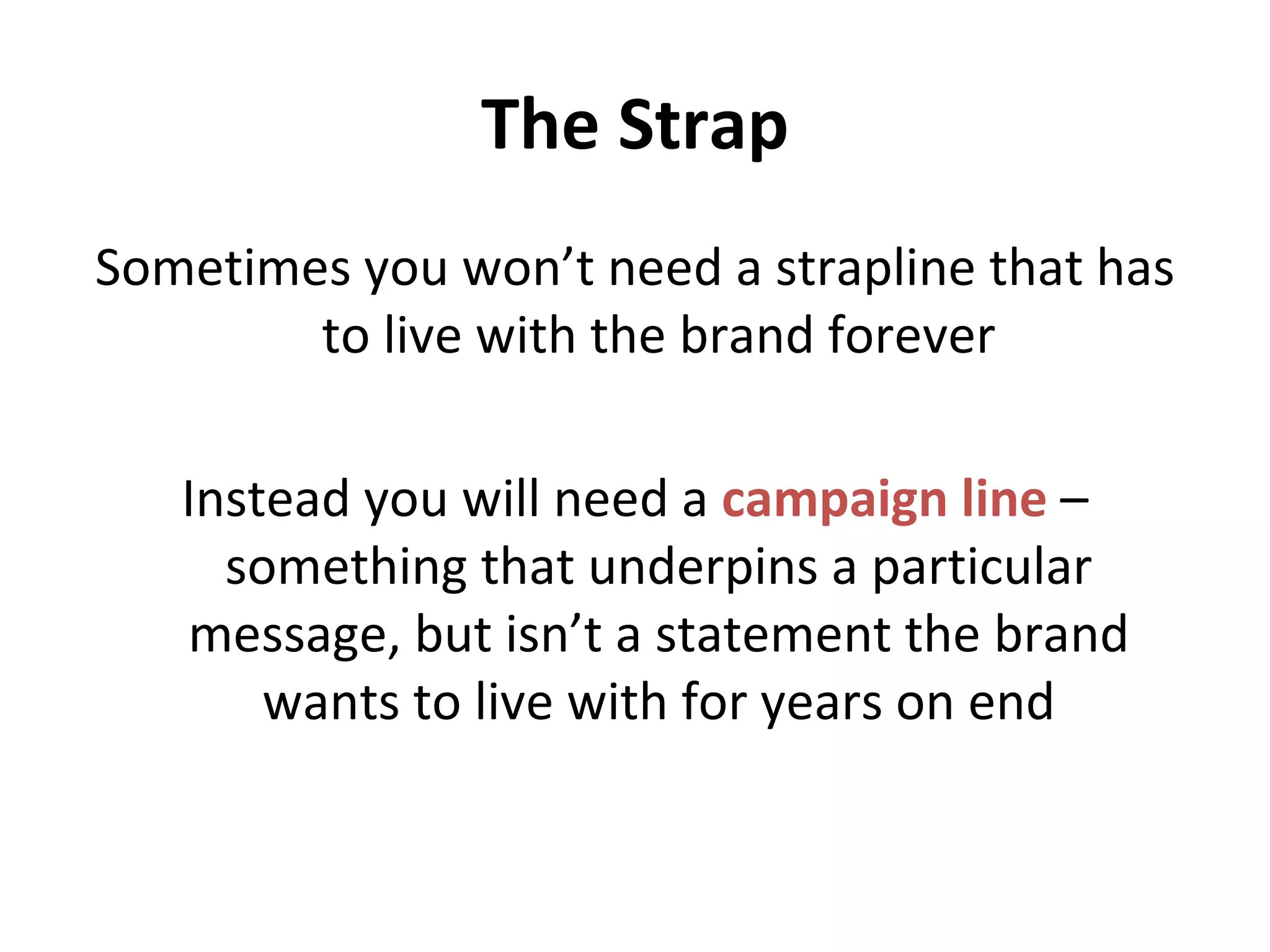 The Strap

Sometimes you won’t need a strapline that has to live with the brand forever

Instead you will need a campaign line – something that underpins a particular message, but isn’t a statement the brand wants to live with for years on end